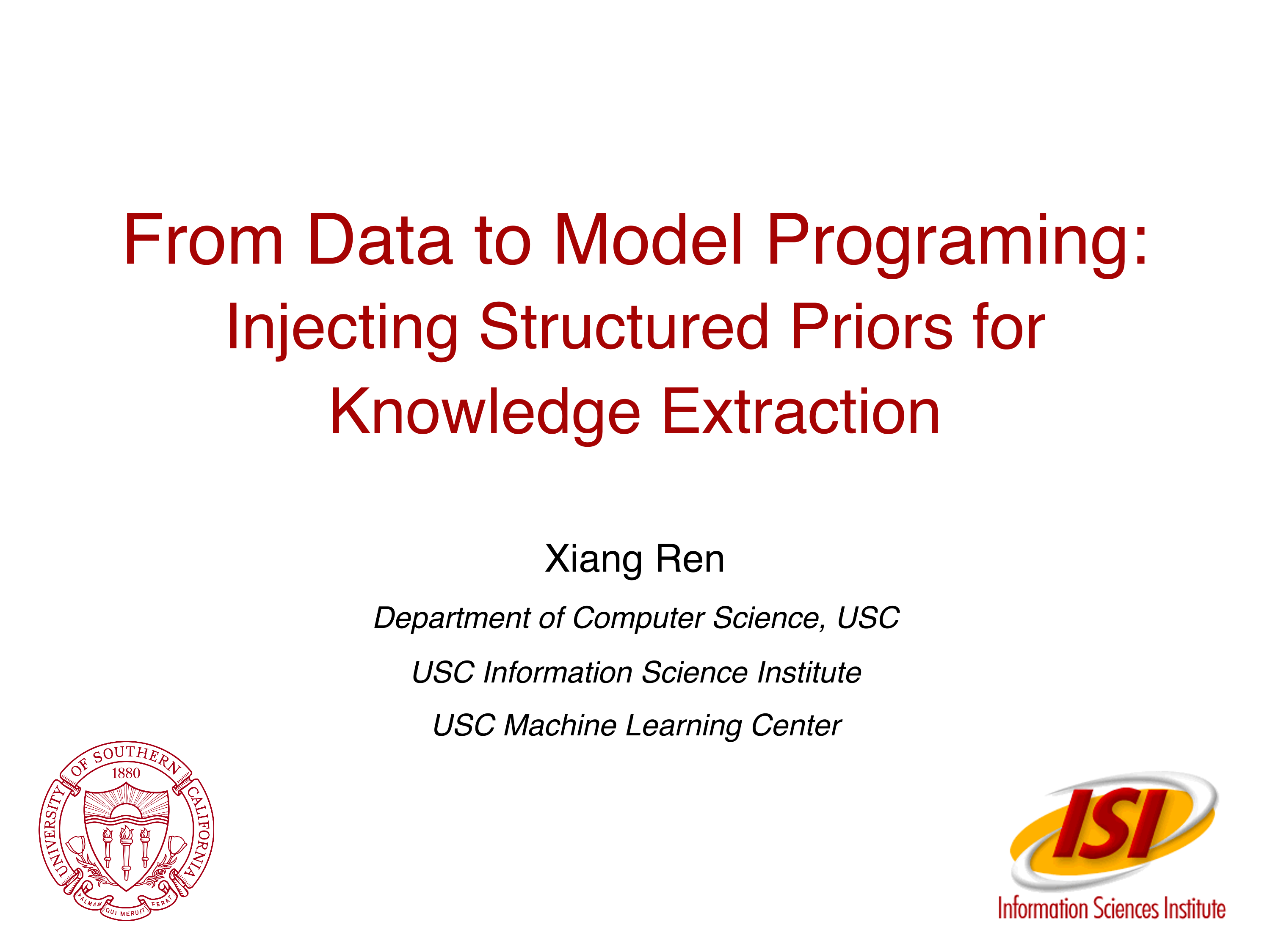 From Data to Model Programing:
Injecting Structured Priors for Knowledge Extraction

Xiang Ren

Department of Computer Science, USC

USC Information Science Institute

USC Machine Learning Center

UNIVERSITY OF SOUTHERN CALIFORNIA
1880
PALMAM QUI MERUIT FERAT

ISI
Information Sciences Institute